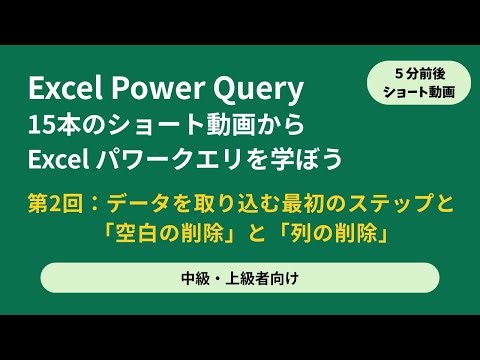 Excel Power Query
15本のショート動画から
Excel パワークエリを学ぼう

5分前後
ショート動画

第2回：データを取り込む最初のステップと「空白の削除」と「列の削除」

中級・上級者向け